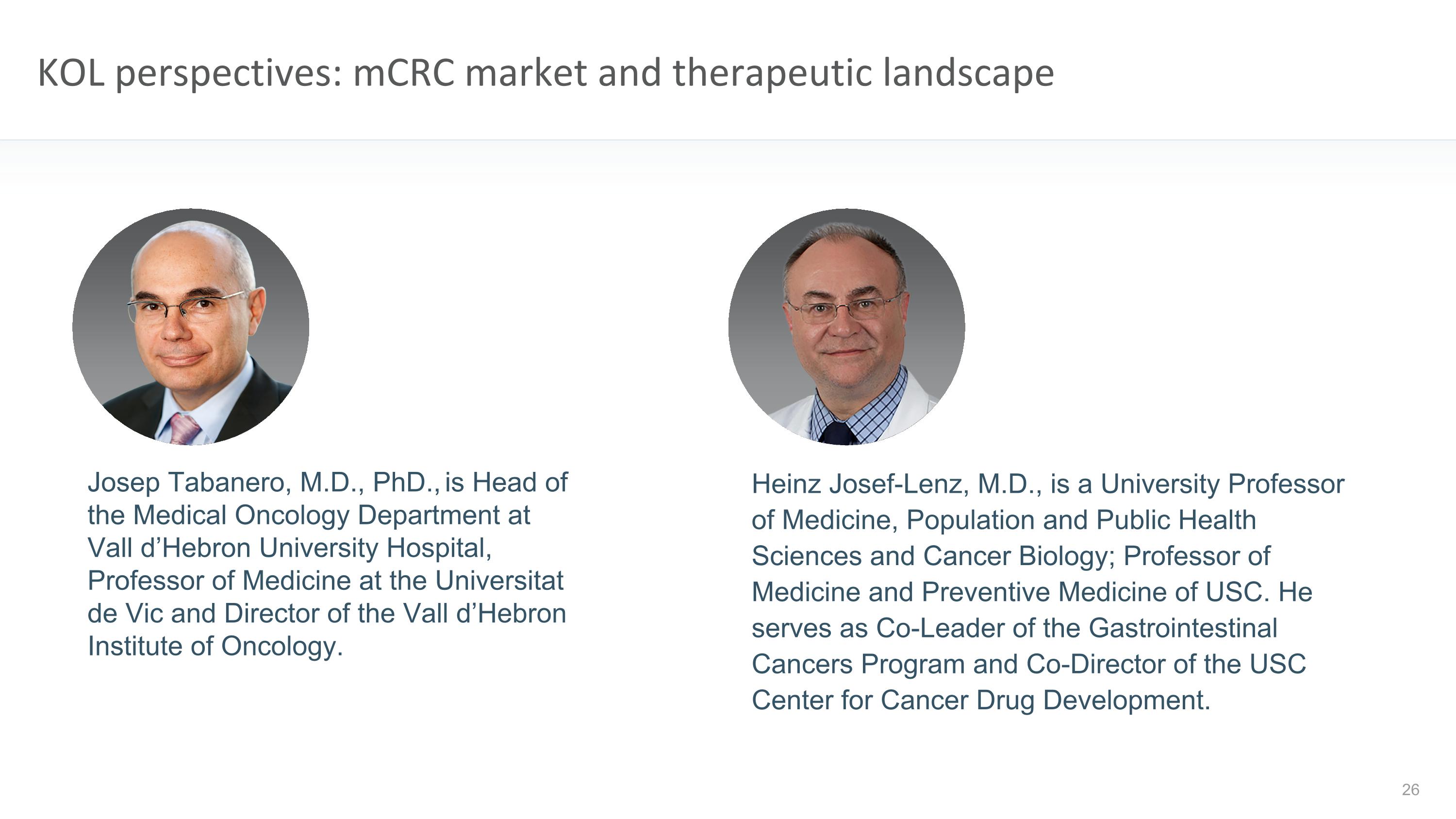 KOL perspectives: mCRC market and therapeutic landscape

Josep Tabanero, M.D., PhD., is Head of the Medical Oncology Department at Vall d’Hebron University Hospital, Professor of Medicine at the Universitat de Vic and Director of the Vall d’Hebron Institute of Oncology.

Heinz Josef-Lenz, M.D., is a University Professor of Medicine, Population and Public Health Sciences and Cancer Biology; Professor of Medicine and Preventive Medicine of USC. He serves as Co-Leader of the Gastrointestinal Cancers Program and Co-Director of the USC Center for Cancer Drug Development.

26